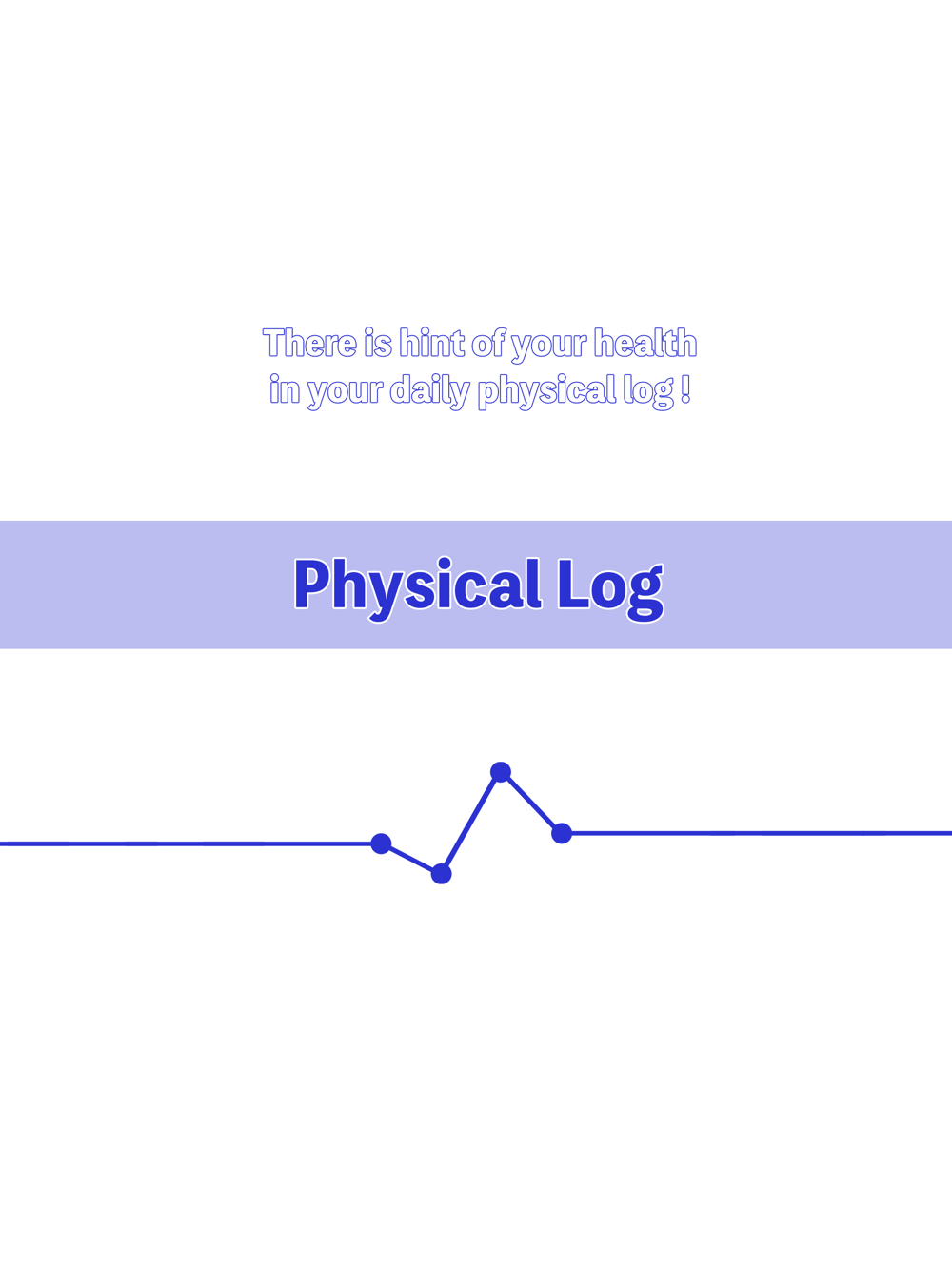 There is hint of your health
in your daily physical log !

Physical Log